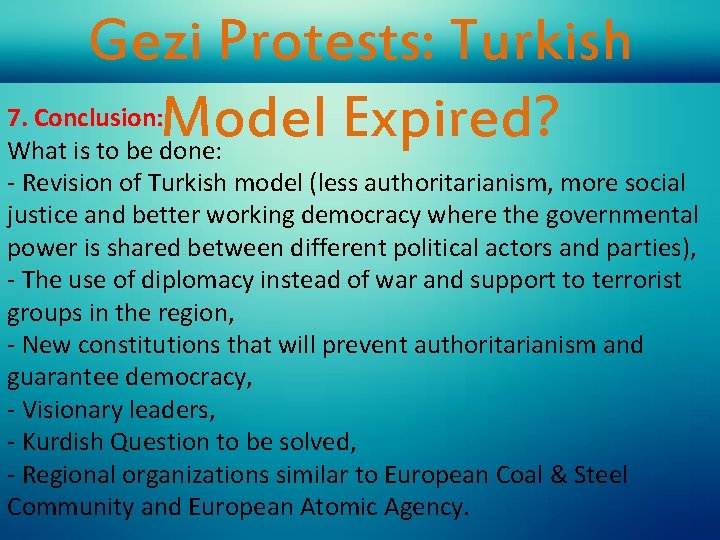 Gezi Protests: Turkish Model Expired?

7. Conclusion:

What is to be done:

- Revision of Turkish model (less authoritarianism, more social justice and better working democracy where the governmental power is shared between different political actors and parties),

- The use of diplomacy instead of war and support to terrorist groups in the region,

- New constitutions that will prevent authoritarianism and guarantee democracy,

- Visionary leaders,

- Kurdish Question to be solved,

- Regional organizations similar to European Coal & Steel Community and European Atomic Agency.